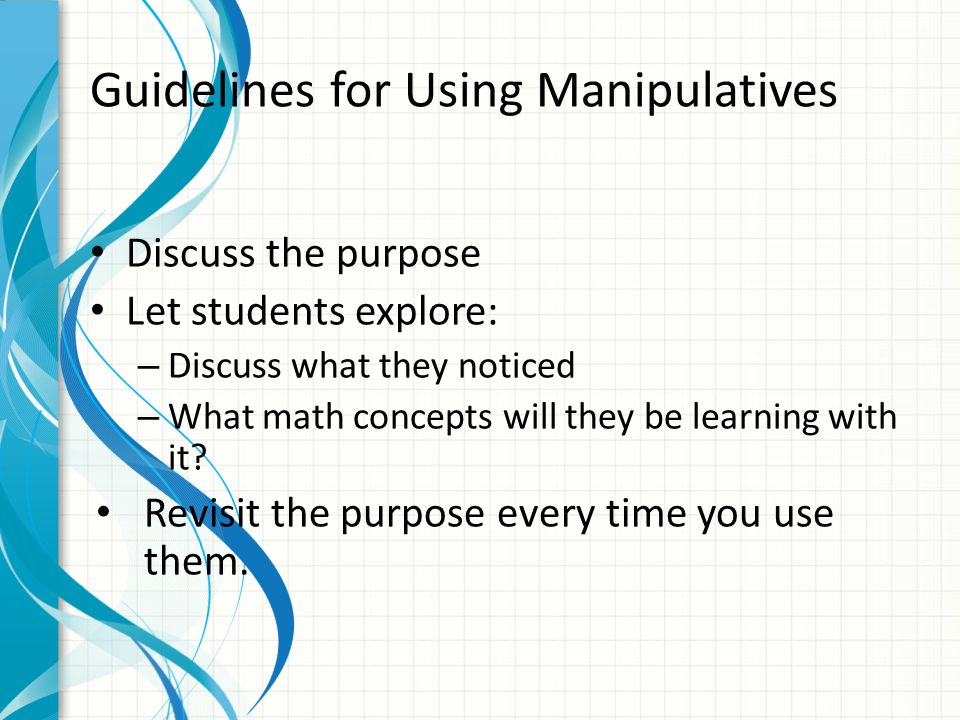 Guidelines for Using Manipulatives

• Discuss the purpose
• Let students explore:
– Discuss what they noticed
– What math concepts will they be learning with it?
• Revisit the purpose every time you use them.